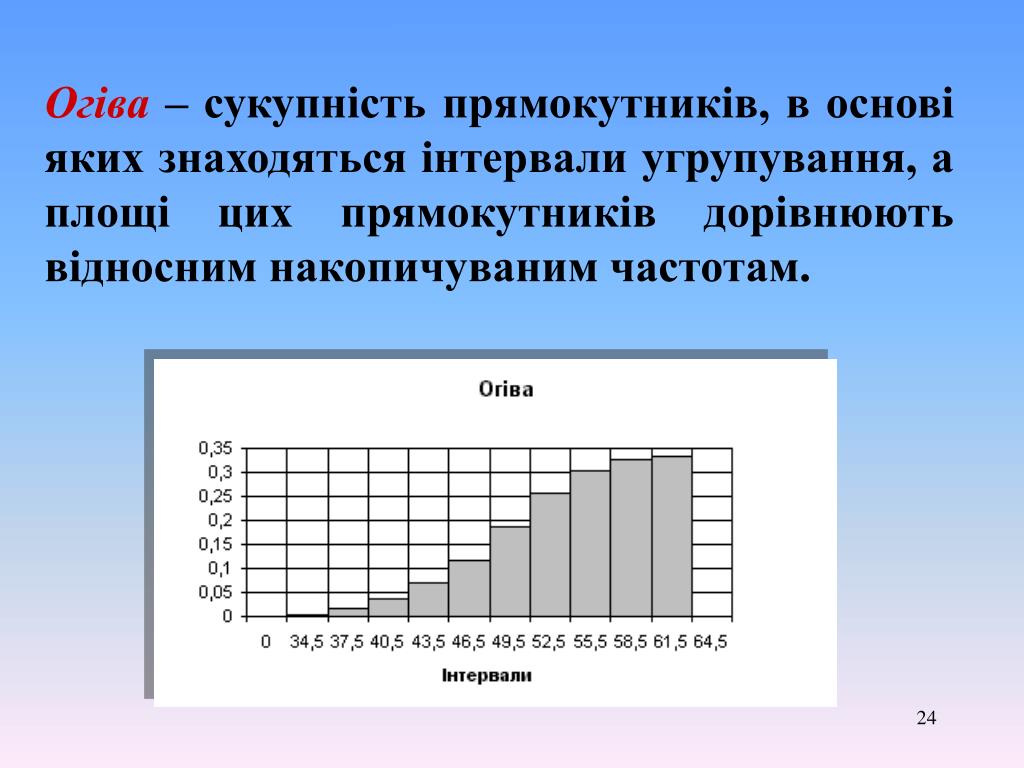 Огіва – сукупність прямокутників, в основі яких знаходяться інтервали угрупування, а площі цих прямокутників дорівнюють відносним накопичуваним частотам.

Огіва

0,35
0,3
0,25
0,2
0,15
0,1
0,05
0

0 34,5 37,5 40,5 43,5 46,5 49,5 52,5 55,5 58,5 61,5 64,5

Інтервали

24